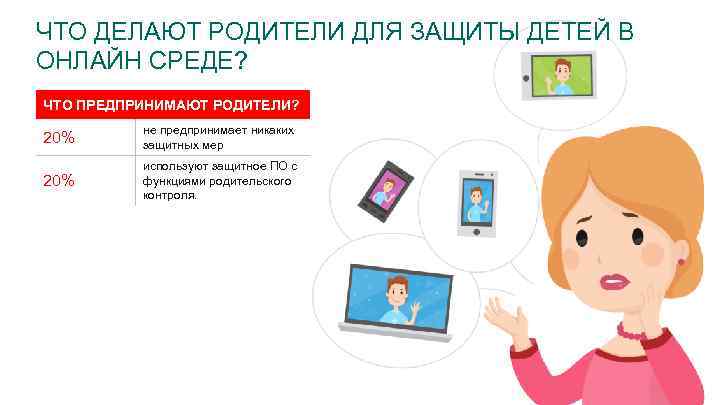 ЧТО ДЕЛАЮТ РОДИТЕЛИ ДЛЯ ЗАЩИТЫ ДЕТЕЙ В ОНЛАЙН СРЕДЕ?

| ЧТО ПРЕДПРИНИМАЮТ РОДИТЕЛИ? | |
|---|---|
| 20% | не предпринимает никаких защитных мер |
| 20% | используют защитное ПО с функциями родительского контроля. |